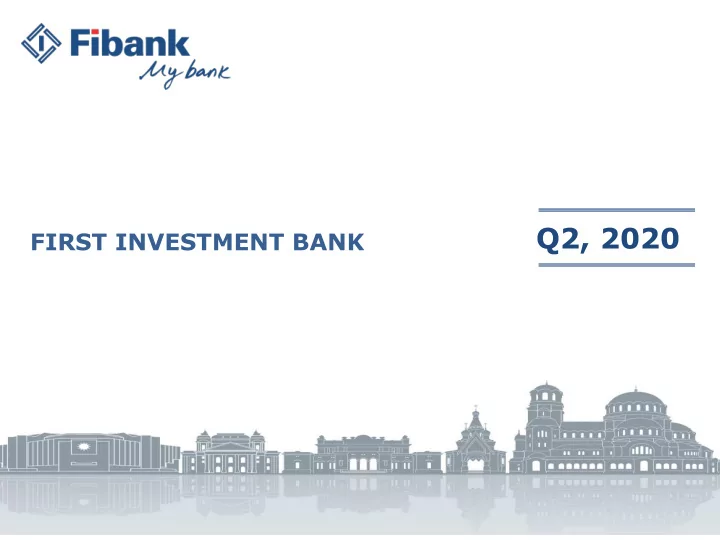 Fibank
My bank

FIRST INVESTMENT BANK

Q2, 2020